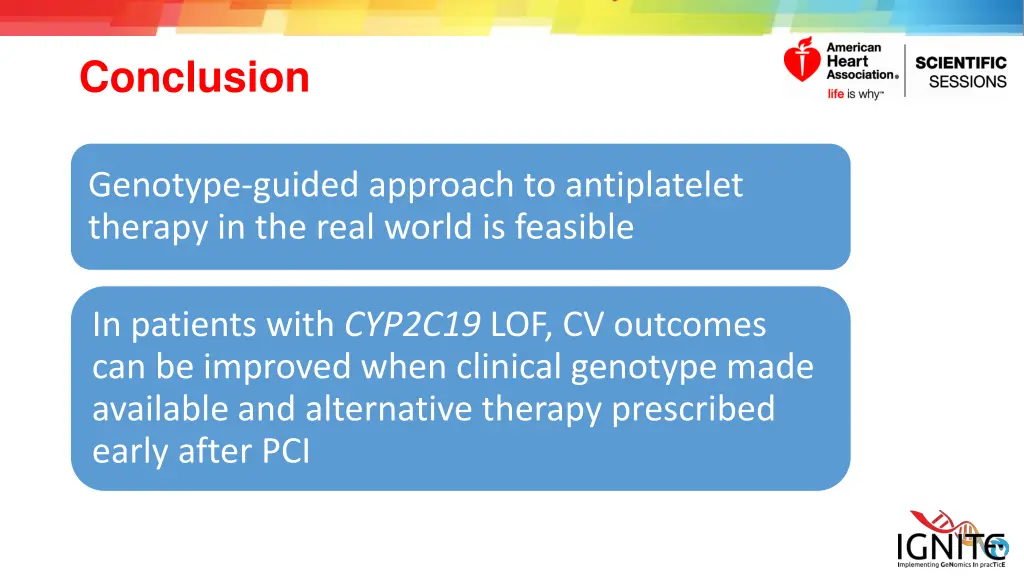 Conclusion

American Heart Association® life is why™

SCIENTIFIC SESSIONS

Genotype-guided approach to antiplatelet therapy in the real world is feasible

In patients with CYP2C19 LOF, CV outcomes can be improved when clinical genotype made available and alternative therapy prescribed early after PCI

IGNITE
Implementing GeNomics In pracTicE